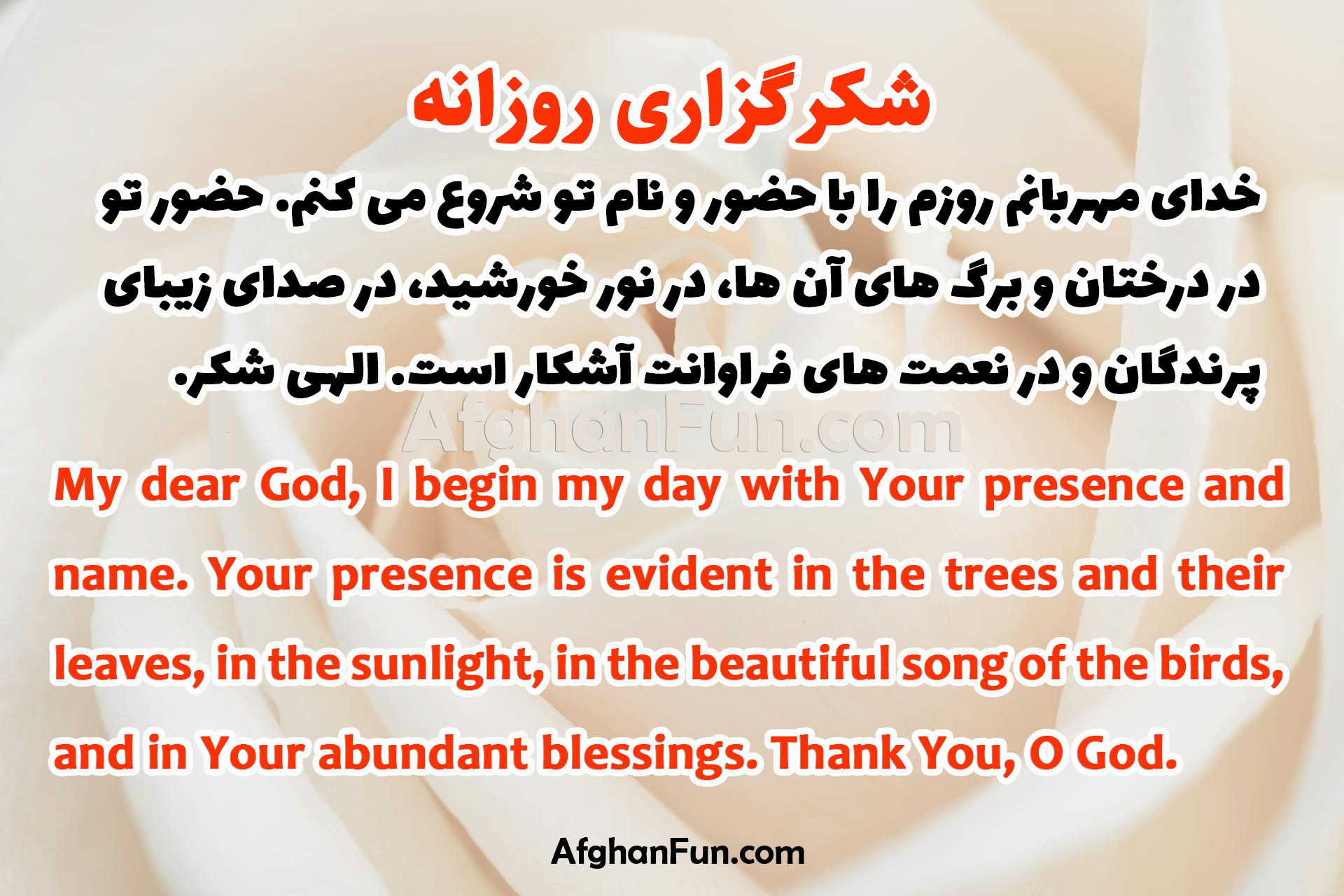 شکرگزاری روزانه

خدای مهربانم روزم را با حضور و نام تو شروع می کنم. حضور تو در درختان و برگ های آن ها، در نور خورشید، در صدای زیبای پرندگان و در نعمت های فراوانت آشکار است. الهی شکر.

AfghanFun.com

My dear God, I begin my day with Your presence and name. Your presence is evident in the trees and their leaves, in the sunlight, in the beautiful song of the birds, and in Your abundant blessings. Thank You, O God.

AfghanFun.com